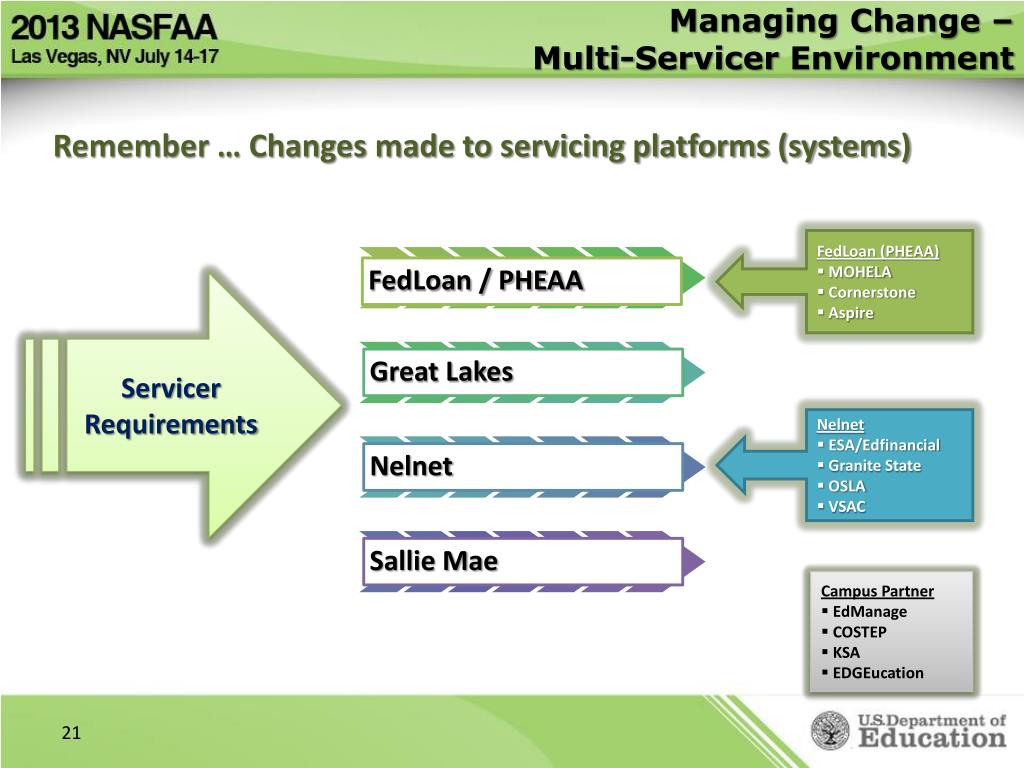 2013 NASFAA
Las Vegas, NV July 14-17

Managing Change – Multi-Servicer Environment

Remember … Changes made to servicing platforms (systems)

Servicer Requirements

FedLoan / PHEAA

Great Lakes

Nelnet

Sallie Mae

FedLoan (PHEAA)
▪ MOHELA
▪ Cornerstone
▪ Aspire

Nelnet
▪ ESA/Edfinancial
▪ Granite State
▪ OSLA
▪ VSAC

Campus Partner
▪ EdManage
▪ COSTEP
▪ KSA
▪ EDGEucation

21

U.S. Department of Education